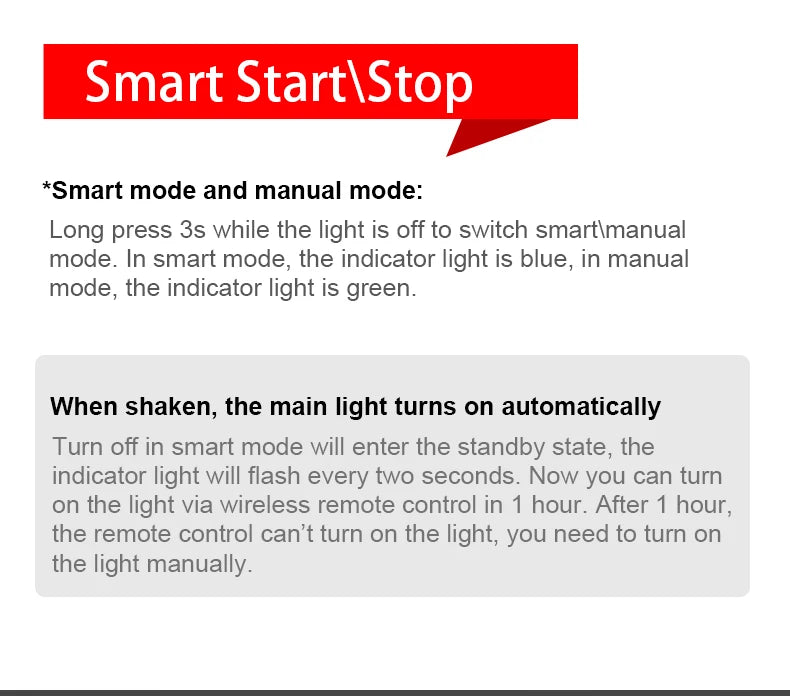 Smart Start\Stop

*Smart mode and manual mode:

Long press 3s while the light is off to switch smart\manual mode. In smart mode, the indicator light is blue, in manual mode, the indicator light is green.

When shaken, the main light turns on automatically

Turn off in smart mode will enter the standby state, the indicator light will flash every two seconds. Now you can turn on the light via wireless remote control in 1 hour. After 1 hour, the remote control can't turn on the light, you need to turn on the light manually.